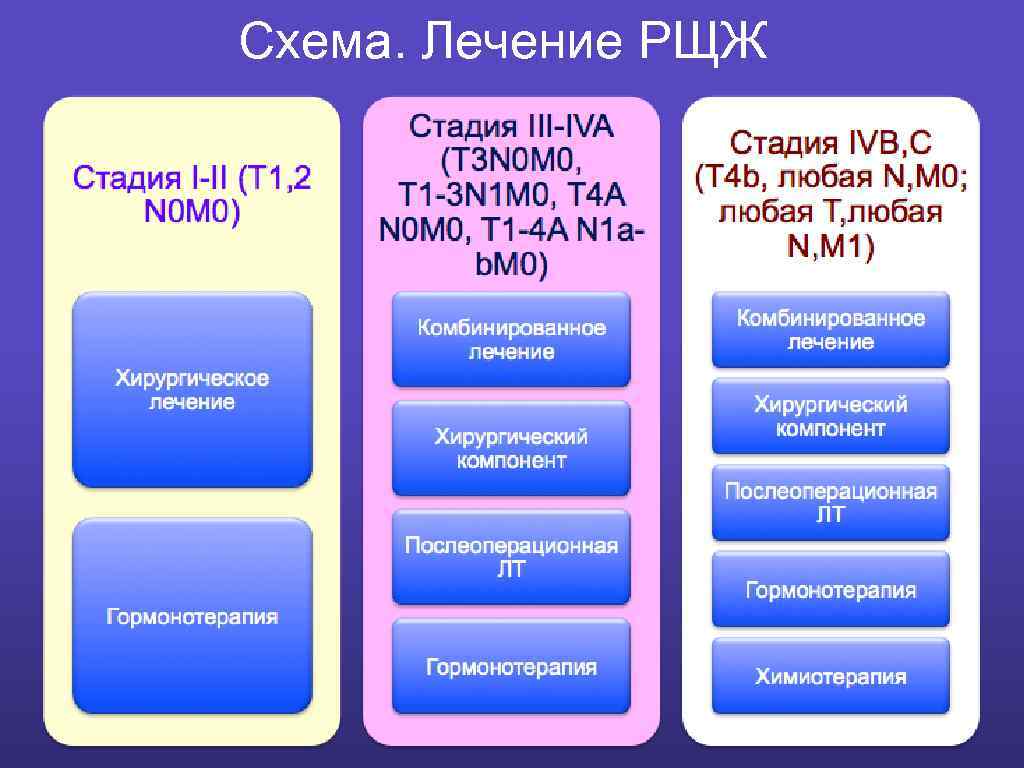 Схема. Лечение РЩЖ

Стадия I-II (T1,2 N0M0)

Хирургическое лечение

Гормонотерапия

Стадия III-IVA (T3N0M0, T1-3N1M0, T4A N0M0, T1-4A N1a-bM0)

Комбинированное лечение

Хирургический компонент

Послеоперационная ЛТ

Гормонотерапия

Стадия IVB,C (T4b, любая N,M0; любая T,любая N,M1)

Комбинированное лечение

Хирургический компонент

Послеоперационная ЛТ

Гормонотерапия

Химиотерапия